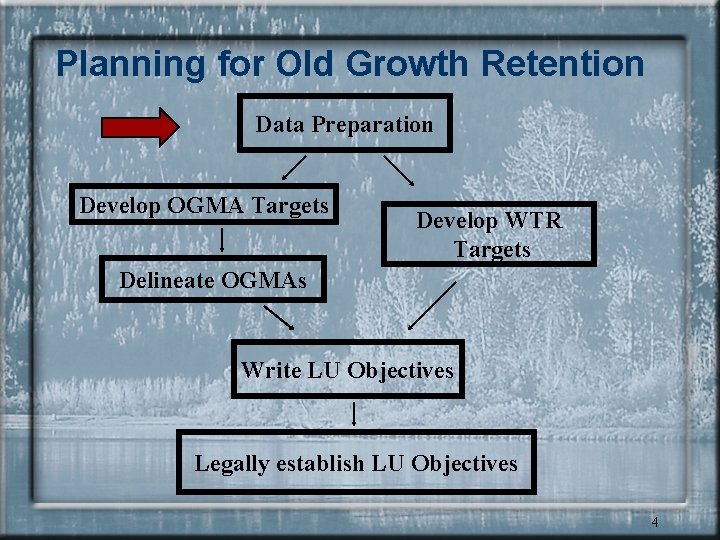 Planning for Old Growth Retention

Data Preparation

Develop OGMA Targets

Develop WTR Targets

Delineate OGMAs

Write LU Objectives

Legally establish LU Objectives

4